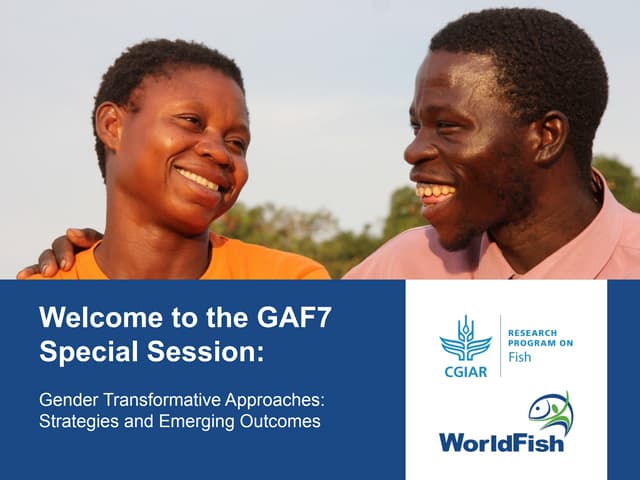 Welcome to the GAF7 Special Session:

Gender Transformative Approaches: Strategies and Emerging Outcomes

CGIAR

RESEARCH PROGRAM ON Fish

WorldFish